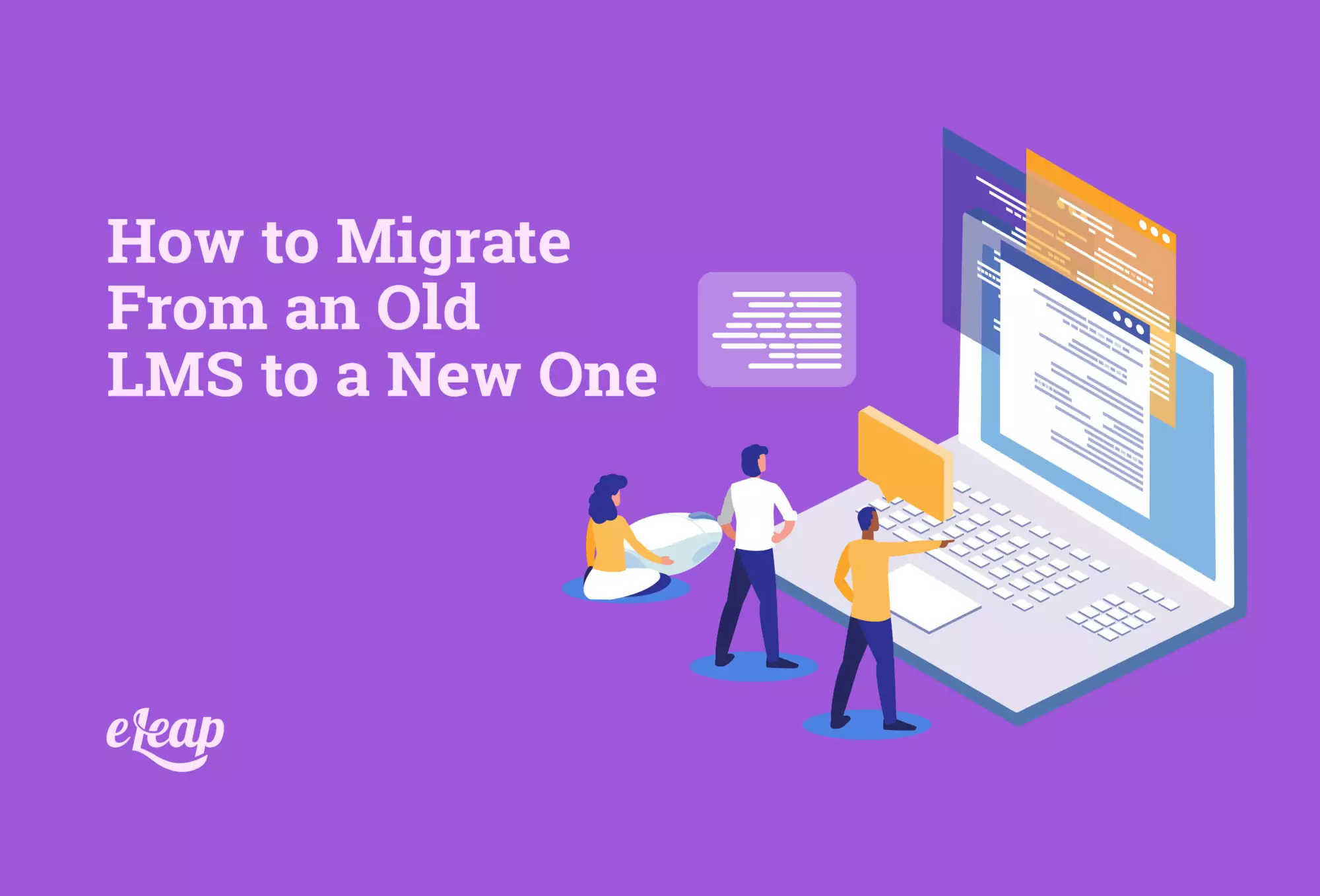 How to Migrate From an Old LMS to a New One

eLeap